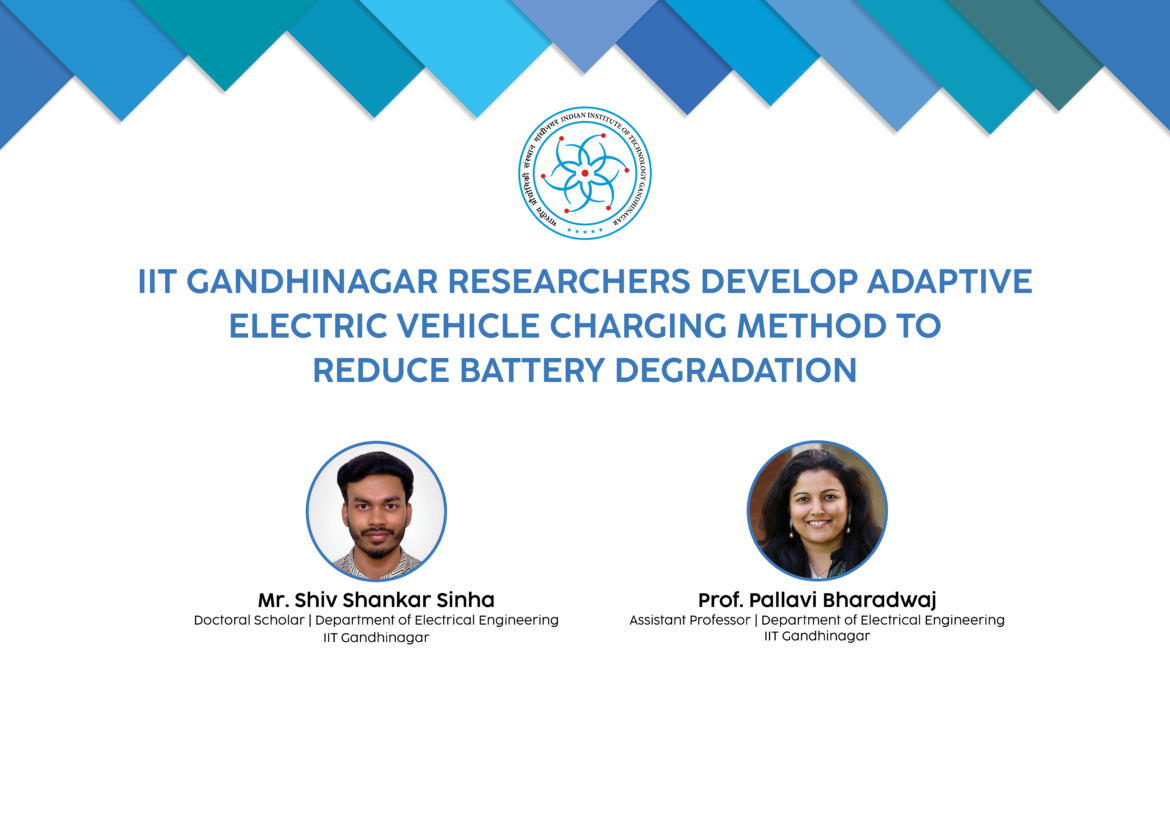 भारतीय प्रौद्योगिकी संस्थान गांधीनगर INDIAN INSTITUTE OF TECHNOLOGY GANDHINAGAR

IIT GANDHINAGAR RESEARCHERS DEVELOP ADAPTIVE ELECTRIC VEHICLE CHARGING METHOD TO REDUCE BATTERY DEGRADATION

Mr. Shiv Shankar Sinha
Doctoral Scholar | Department of Electrical Engineering
IIT Gandhinagar

Prof. Pallavi Bharadwaj
Assistant Professor | Department of Electrical Engineering
IIT Gandhinagar